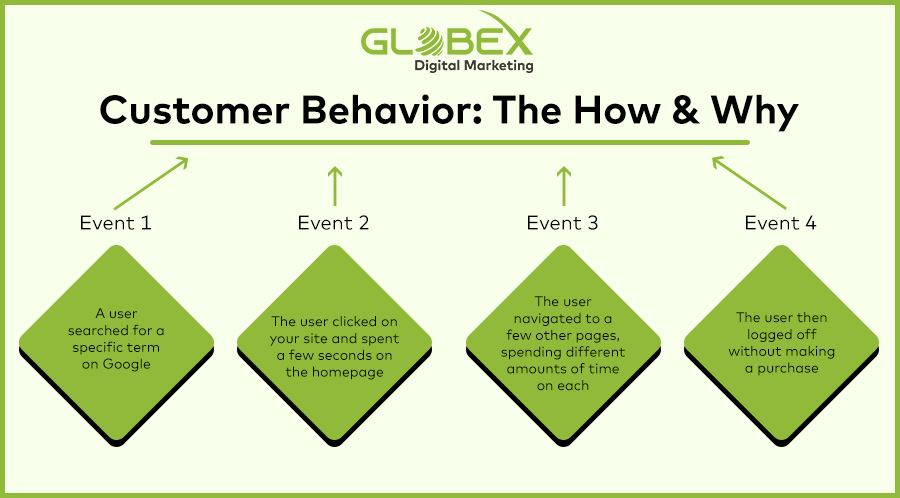 GLOBEX
Digital Marketing

Customer Behavior: The How & Why

Event 1

A user searched for a specific term on Google

Event 2

The user clicked on your site and spent a few seconds on the homepage

Event 3

The user navigated to a few other pages, spending different amounts of time on each

Event 4

The user then logged off without making a purchase